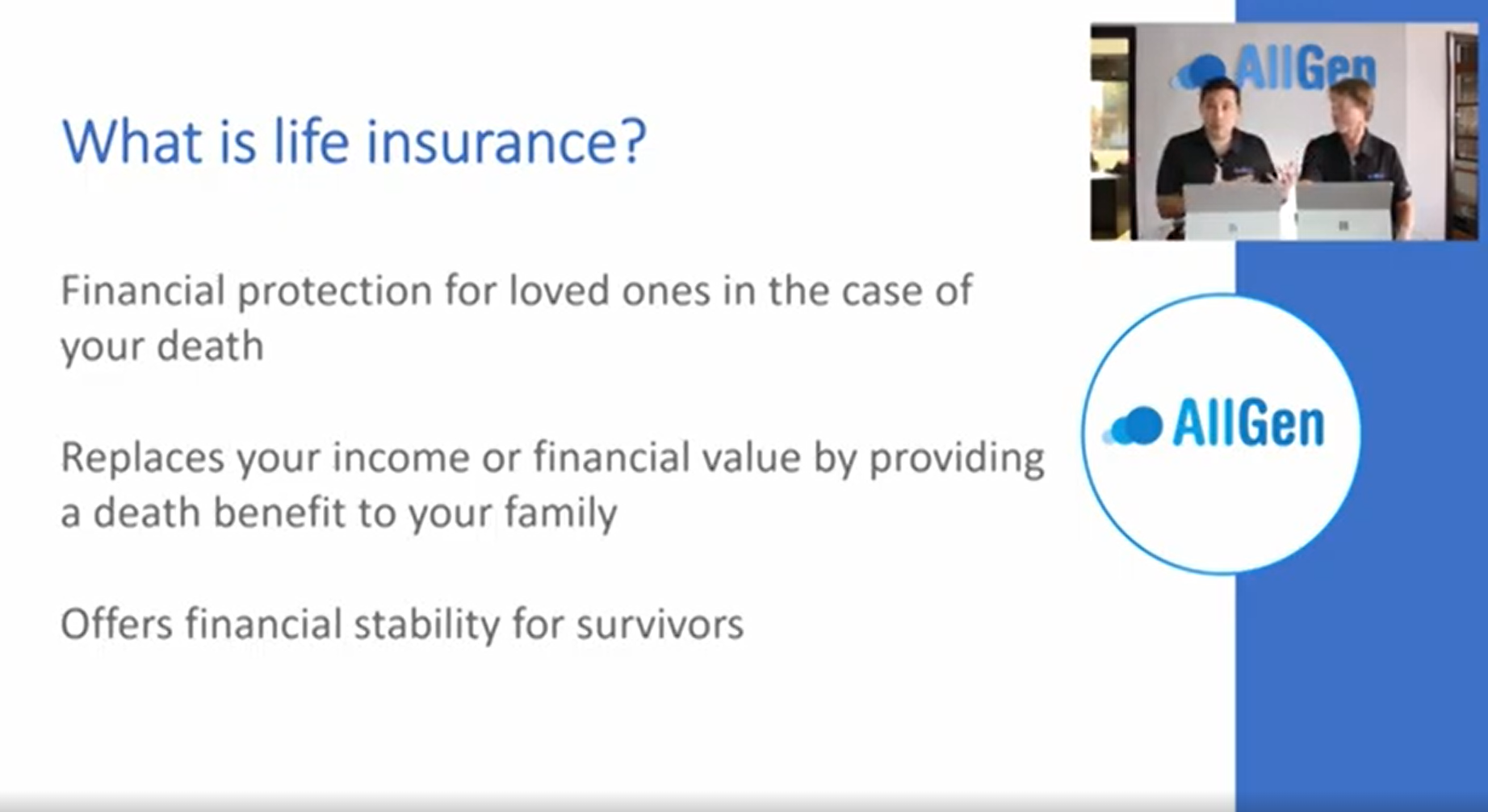 What is life insurance?

AllGen

Financial protection for loved ones in the case of your death

Replaces your income or financial value by providing a death benefit to your family

Offers financial stability for survivors

AllGen